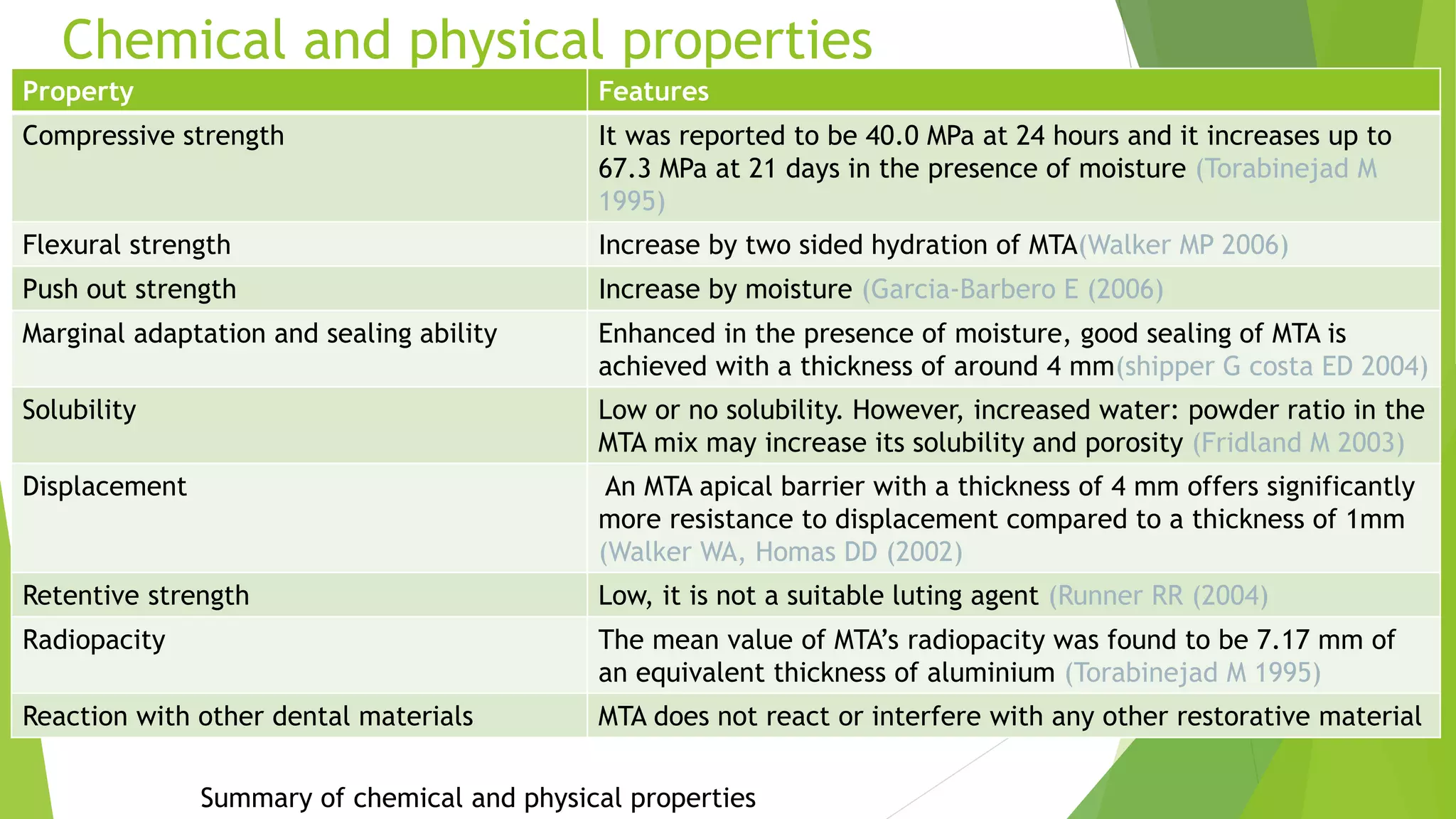 Chemical and physical properties

| Property | Features |
|---|---|
| Compressive strength | It was reported to be 40.0 MPa at 24 hours and it increases up to 67.3 MPa at 21 days in the presence of moisture (Torabinejad M 1995) |
| Flexural strength | Increase by two sided hydration of MTA(Walker MP 2006) |
| Push out strength | Increase by moisture (Garcia-Barbero E (2006) |
| Marginal adaptation and sealing ability | Enhanced in the presence of moisture, good sealing of MTA is achieved with a thickness of around 4 mm(shipper G costa ED 2004) |
| Solubility | Low or no solubility. However, increased water: powder ratio in the MTA mix may increase its solubility and porosity (Fridland M 2003) |
| Displacement | An MTA apical barrier with a thickness of 4 mm offers significantly more resistance to displacement compared to a thickness of 1mm (Walker WA, Homas DD (2002) |
| Retentive strength | Low, it is not a suitable luting agent (Runner RR (2004) |
| Radiopacity | The mean value of MTA's radiopacity was found to be 7.17 mm of an equivalent thickness of aluminium (Torabinejad M 1995) |
| Reaction with other dental materials | MTA does not react or interfere with any other restorative material |

Summary of chemical and physical properties